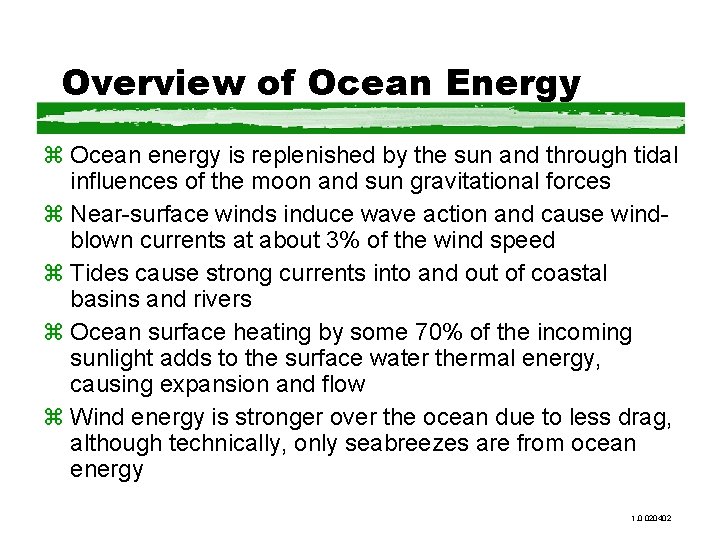 Overview of Ocean Energy

⌘ Ocean energy is replenished by the sun and through tidal influences of the moon and sun gravitational forces

⌘ Near-surface winds induce wave action and cause wind-blown currents at about 3% of the wind speed

⌘ Tides cause strong currents into and out of coastal basins and rivers

⌘ Ocean surface heating by some 70% of the incoming sunlight adds to the surface water thermal energy, causing expansion and flow

⌘ Wind energy is stronger over the ocean due to less drag, although technically, only seabreezes are from ocean energy

1.0 020402